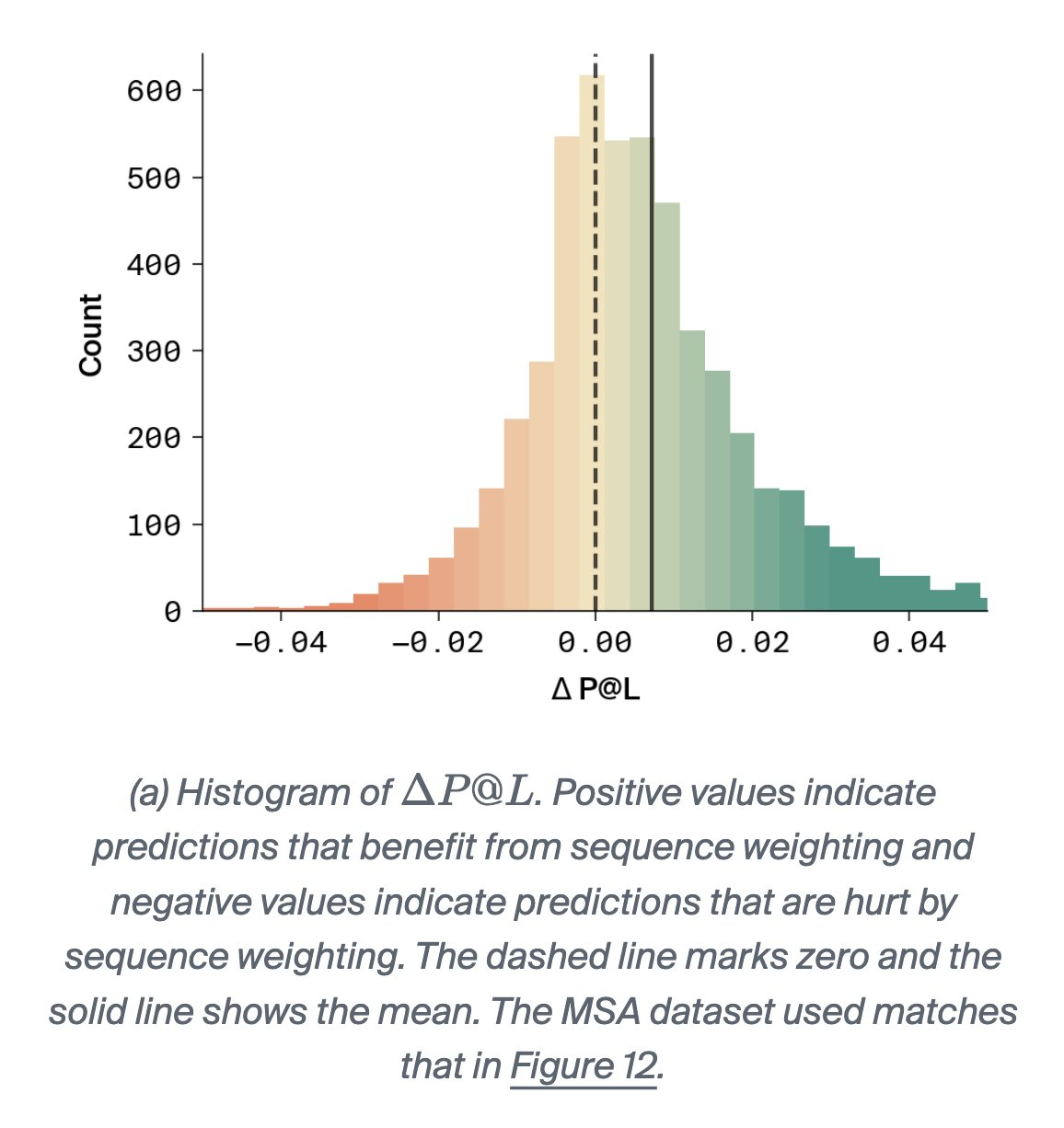 600
500
400
300
200
100
0
Count
−0.04
−0.02
0.00
0.02
0.04
Δ P@L

(a) Histogram of $\Delta P@L$. Positive values indicate predictions that benefit from sequence weighting and negative values indicate predictions that are hurt by sequence weighting. The dashed line marks zero and the solid line shows the mean. The MSA dataset used matches that in Figure 12.